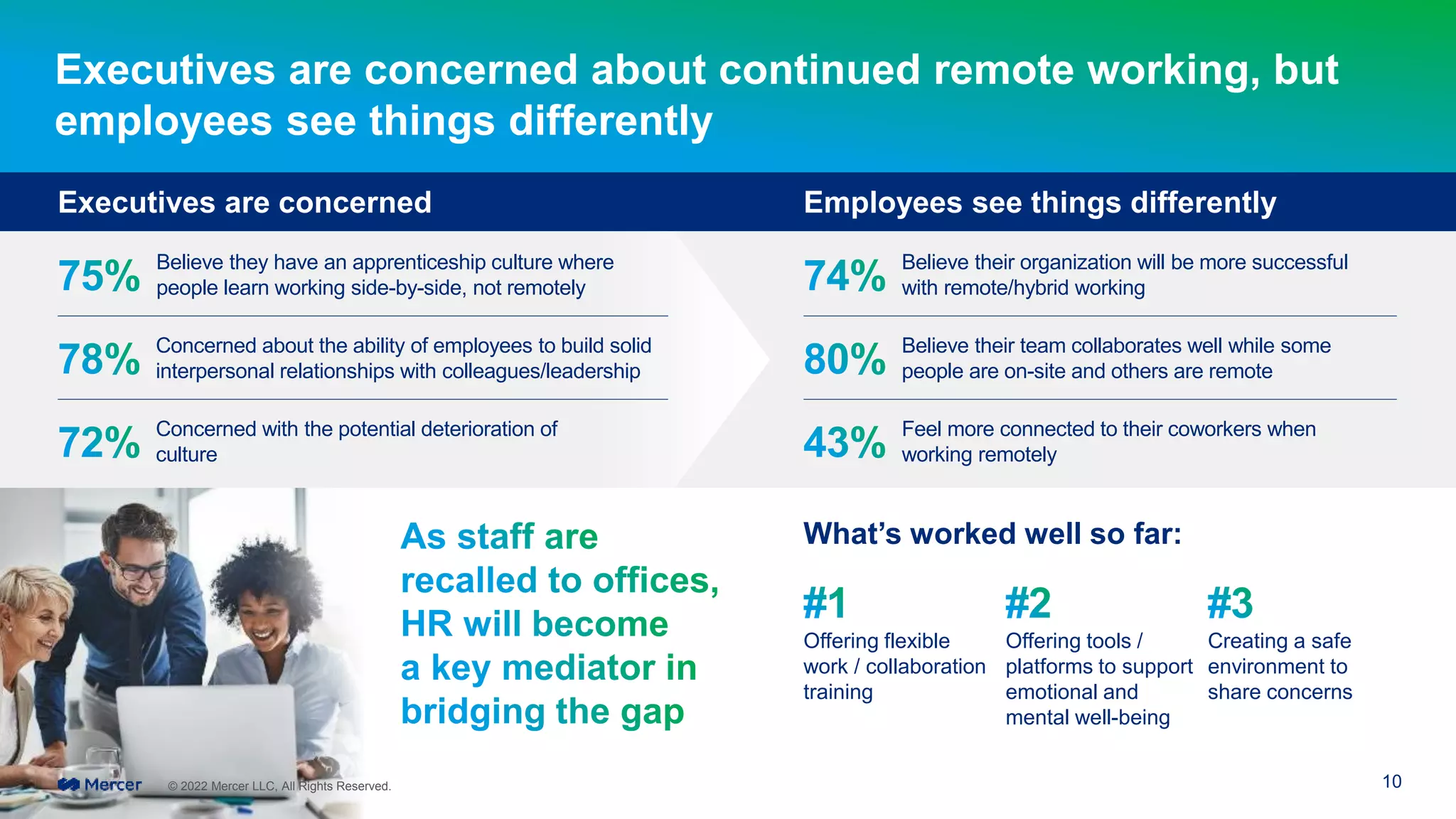 Executives are concerned about continued remote working, but employees see things differently

Executives are concerned

75% Believe they have an apprenticeship culture where people learn working side-by-side, not remotely

78% Concerned about the ability of employees to build solid interpersonal relationships with colleagues/leadership

72% Concerned with the potential deterioration of culture

Employees see things differently

74% Believe their organization will be more successful with remote/hybrid working

80% Believe their team collaborates well while some people are on-site and others are remote

43% Feel more connected to their coworkers when working remotely

As staff are recalled to offices, HR will become a key mediator in bridging the gap

What's worked well so far:

#1
Offering flexible work / collaboration training

#2
Offering tools / platforms to support emotional and mental well-being

#3
Creating a safe environment to share concerns

Mercer © 2022 Mercer LLC, All Rights Reserved.

10